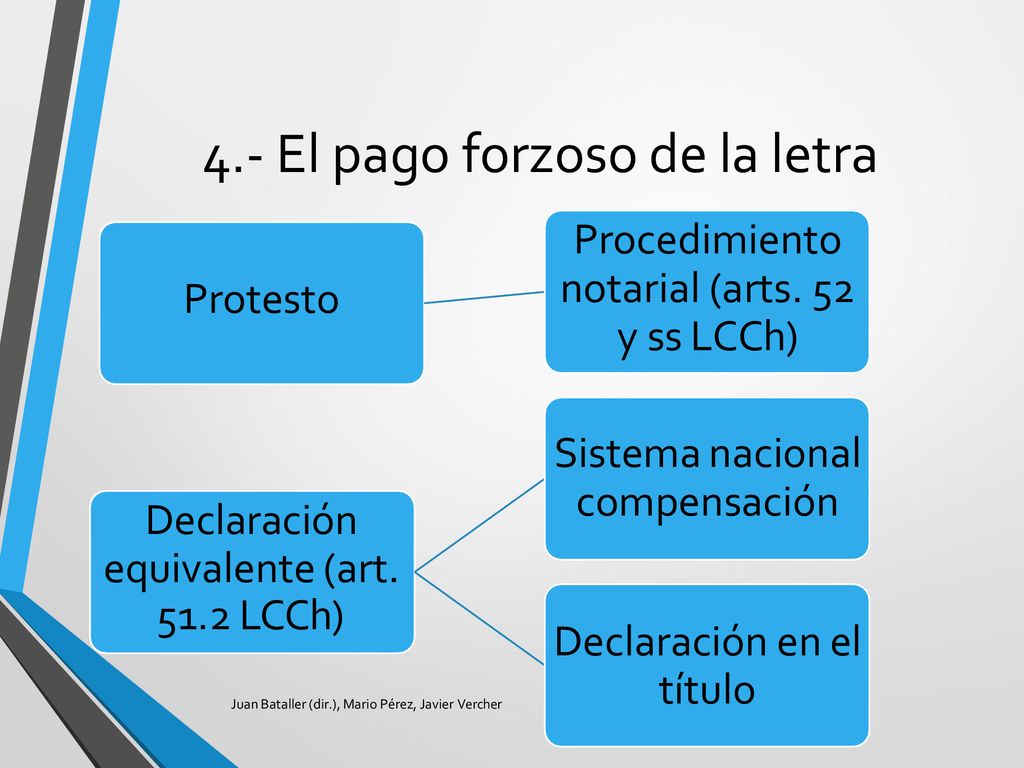 4.- El pago forzoso de la letra

Protesto

Procedimiento notarial (arts. 52 y ss LCCh)

Declaración equivalente (art. 51.2 LCCh)

Sistema nacional compensación

Declaración en el título

Juan Bataller (dir.), Mario Pérez, Javier Vercher